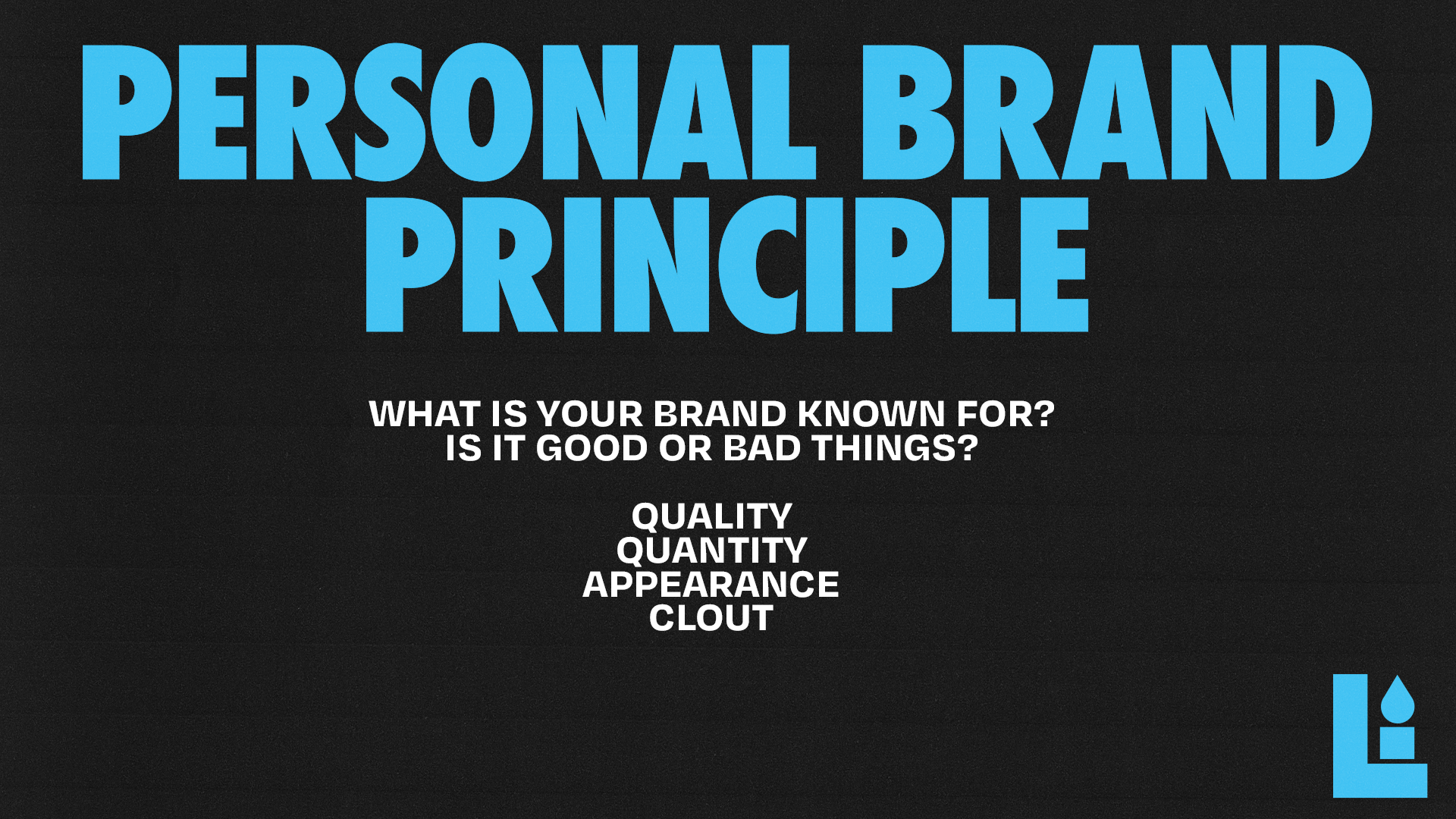 PERSONAL BRAND PRINCIPLE

WHAT IS YOUR BRAND KNOWN FOR?
IS IT GOOD OR BAD THINGS?

QUALITY
QUANTITY
APPEARANCE
CLOUT